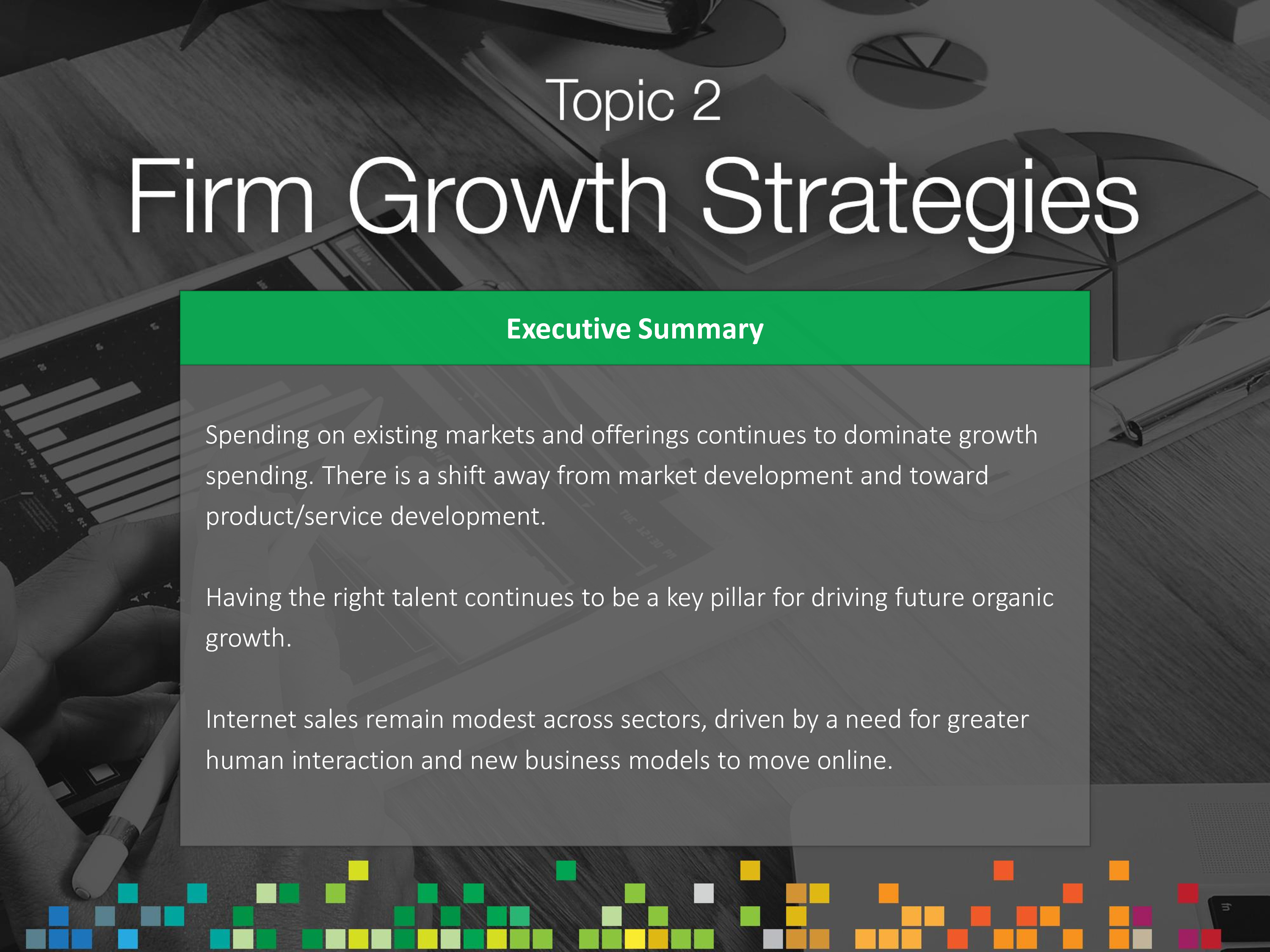 Topic 2

Firm Growth Strategies

Executive Summary

Spending on existing markets and offerings continues to dominate growth spending. There is a shift away from market development and toward product/service development.

Having the right talent continues to be a key pillar for driving future organic growth.

Internet sales remain modest across sectors, driven by a need for greater human interaction and new business models to move online.